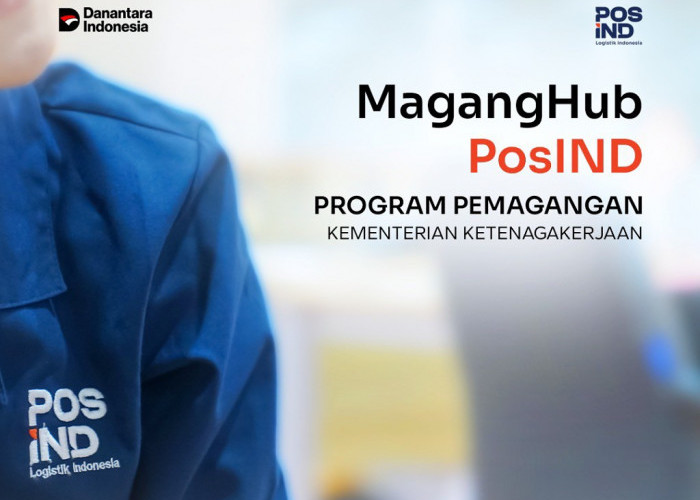 Danantara Indonesia

POS IND Logistik Indonesia

MagangHub
PosIND

PROGRAM PEMAGANGAN
KEMENTERIAN KETENAGAKERJAAN

POS IND Logistik Indonesia